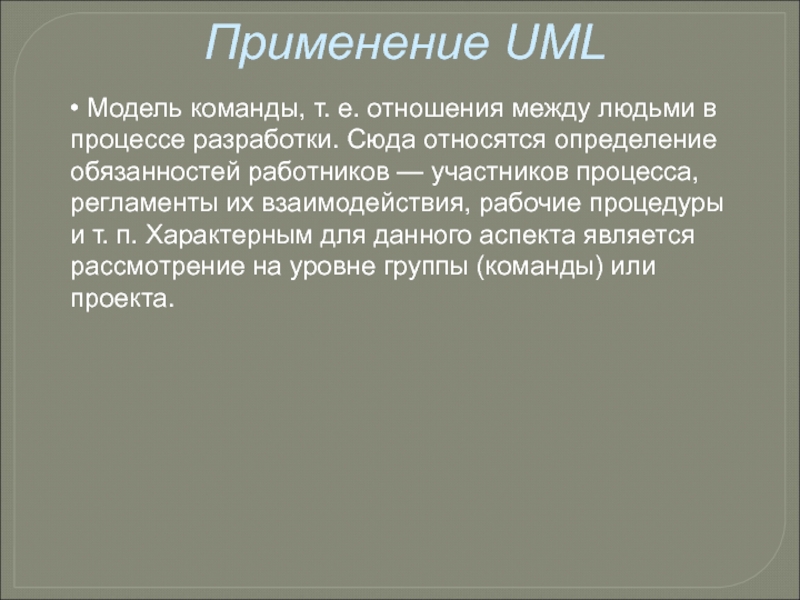 Применение UML

• Модель команды, т. е. отношения между людьми в процессе разработки. Сюда относятся определение обязанностей работников — участников процесса, регламенты их взаимодействия, рабочие процедуры и т. п. Характерным для данного аспекта является рассмотрение на уровне группы (команды) или проекта.